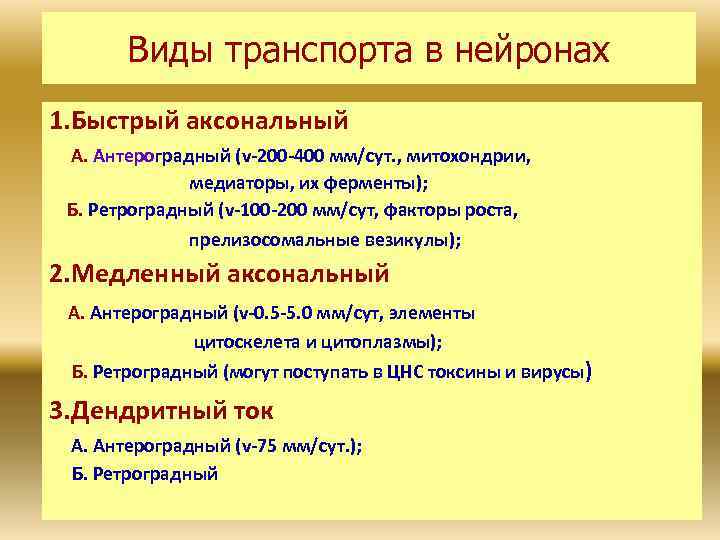 Виды транспорта в нейронах

1.Быстрый аксональный

А. Антероградный (v-200-400 мм/сут., митохондрии, медиаторы, их ферменты);

Б. Ретроградный (v-100-200 мм/сут, факторы роста, прелизосомальные везикулы);

2.Медленный аксональный

А. Антероградный (v-0.5-5.0 мм/сут, элементы цитоскелета и цитоплазмы);

Б. Ретроградный (могут поступать в ЦНС токсины и вирусы)

3.Дендритный ток

А. Антероградный (v-75 мм/сут.);

Б. Ретроградный